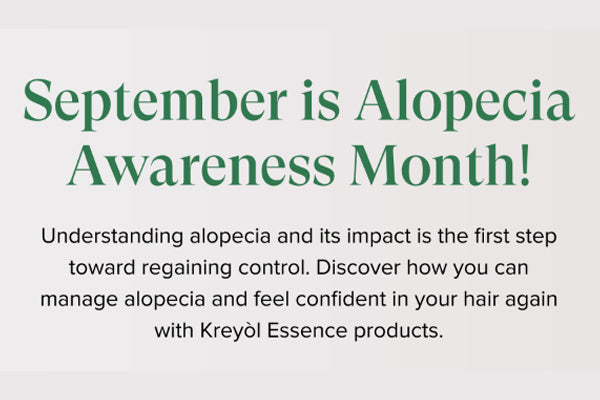 September is Alopecia Awareness Month!

Understanding alopecia and its impact is the first step toward regaining control. Discover how you can manage alopecia and feel confident in your hair again with Kreyòl Essence products.